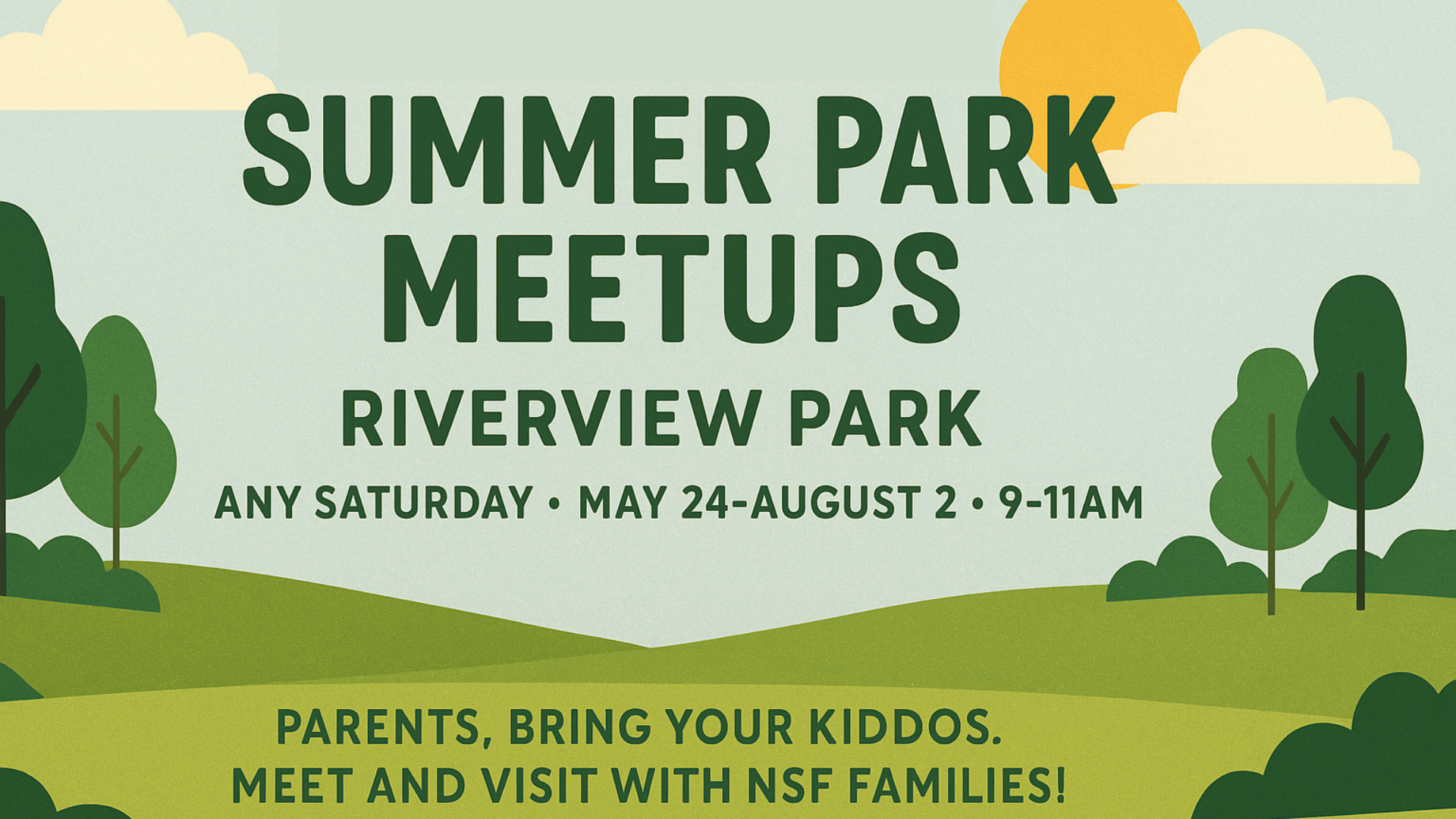 SUMMER PARK MEETUPS

RIVERVIEW PARK

ANY SATURDAY • MAY 24-AUGUST 2 • 9-11AM

PARENTS, BRING YOUR KIDDOS.
MEET AND VISIT WITH NSF FAMILIES!